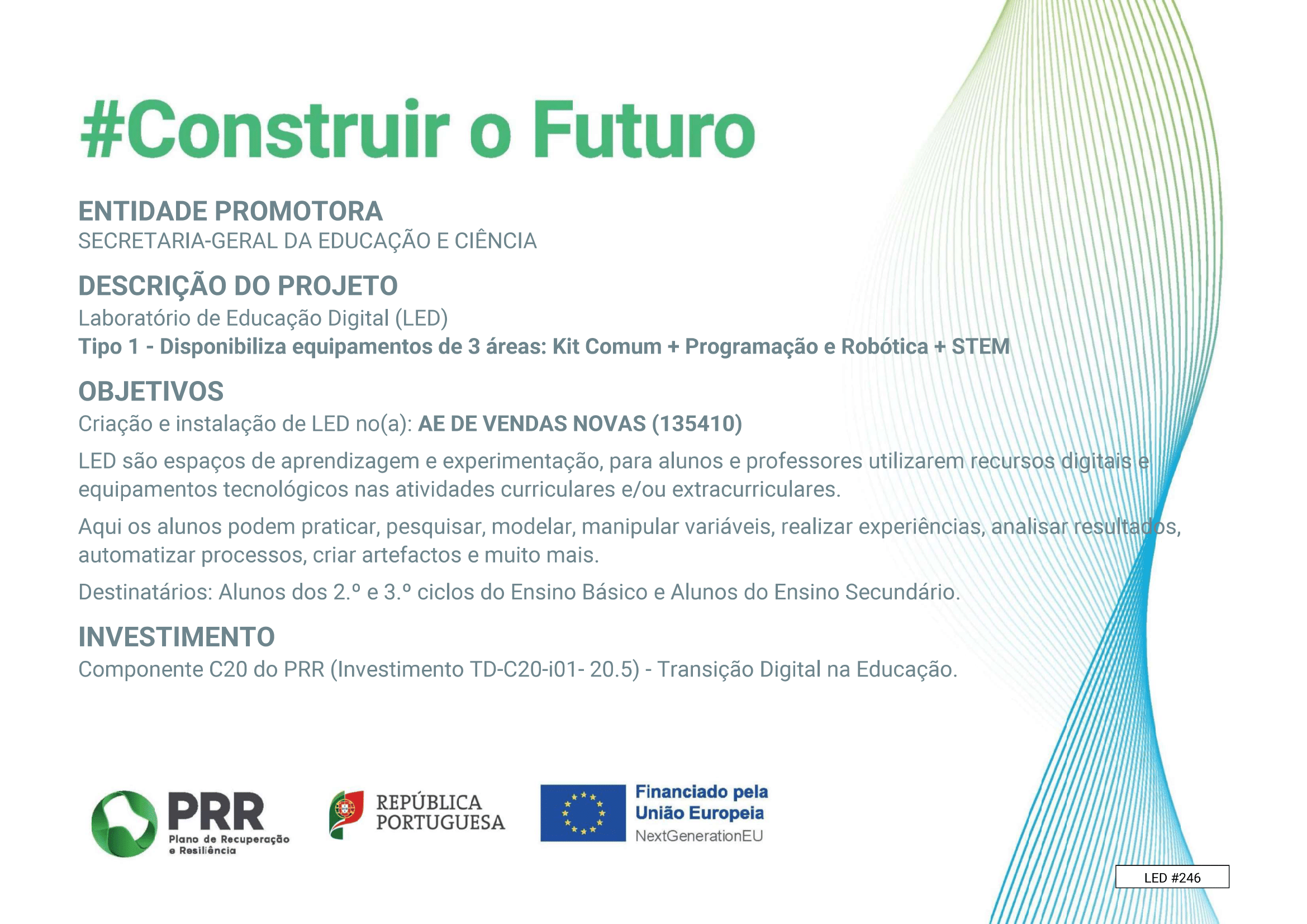 #Construir o Futuro

ENTIDADE PROMOTORA
SECRETARIA-GERAL DA EDUCAÇÃO E CIÊNCIA

DESCRIÇÃO DO PROJETO
Laboratório de Educação Digital (LED)
Tipo 1 - Disponibiliza equipamentos de 3 áreas: Kit Comum + Programação e Robótica + STEM

OBJETIVOS
Criação e instalação de LED no(a): AE DE VENDAS NOVAS (135410)

LED são espaços de aprendizagem e experimentação, para alunos e professores utilizarem recursos digitais e equipamentos tecnológicos nas atividades curriculares e/ou extracurriculares.

Aqui os alunos podem praticar, pesquisar, modelar, manipular variáveis, realizar experiências, analisar resultados, automatizar processos, criar artefactos e muito mais.

Destinatários: Alunos dos 2.º e 3.º ciclos do Ensino Básico e Alunos do Ensino Secundário.

INVESTIMENTO
Componente C20 do PRR (Investimento TD-C20-i01- 20.5) - Transição Digital na Educação.

PRR Plano de Recuperação e Resiliência

REPÚBLICA PORTUGUESA

Financiado pela União Europeia NextGenerationEU

LED #246